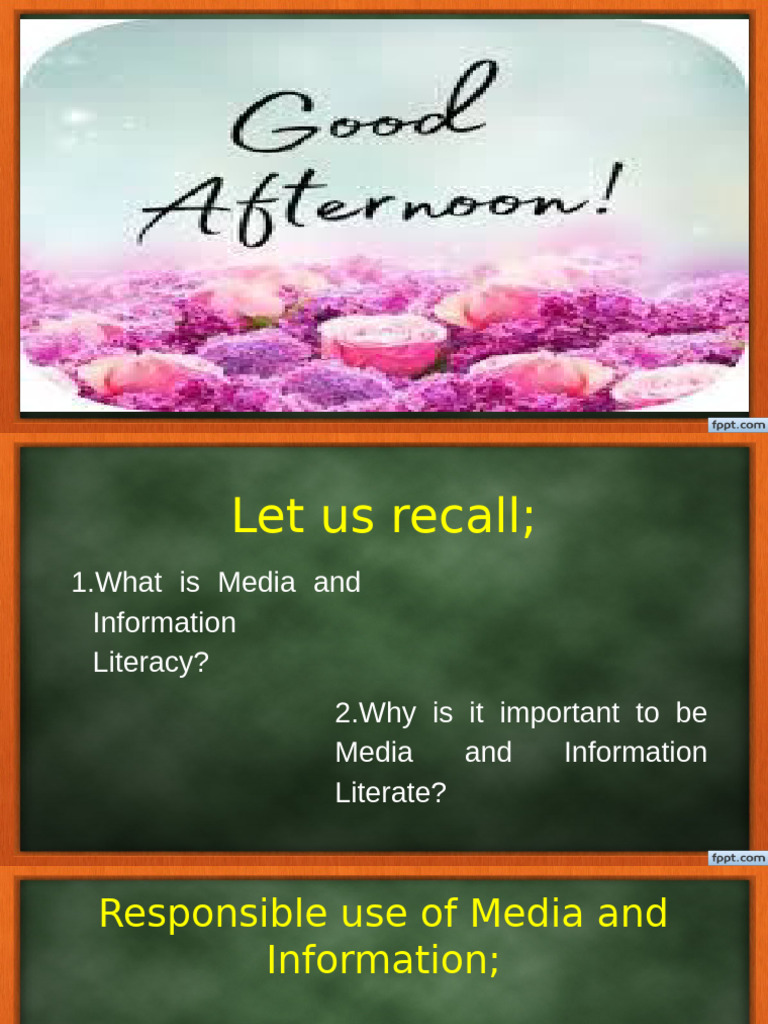 Good Afternoon!

fppt.com

Let us recall;

1.What is Media and Information Literacy?

2.Why is it important to be Media and Information Literate?

fppt.com

Responsible use of Media and Information;